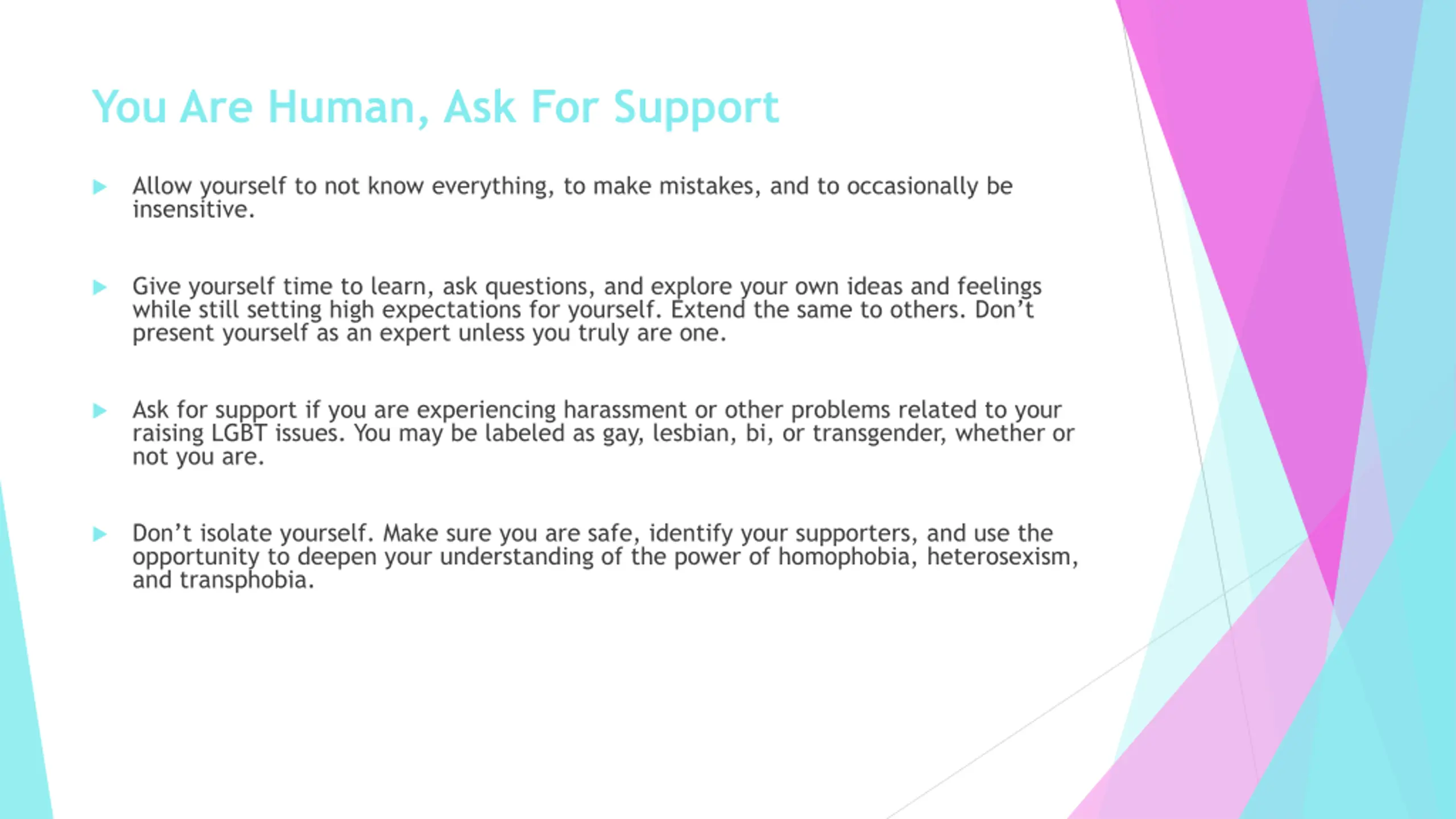 You Are Human, Ask For Support

Allow yourself to not know everything, to make mistakes, and to occasionally be insensitive.

Give yourself time to learn, ask questions, and explore your own ideas and feelings while still setting high expectations for yourself. Extend the same to others. Don’t present yourself as an expert unless you truly are one.

Ask for support if you are experiencing harassment or other problems related to your raising LGBT issues. You may be labeled as gay, lesbian, bi, or transgender, whether or not you are.

Don’t isolate yourself. Make sure you are safe, identify your supporters, and use the opportunity to deepen your understanding of the power of homophobia, heterosexism, and transphobia.